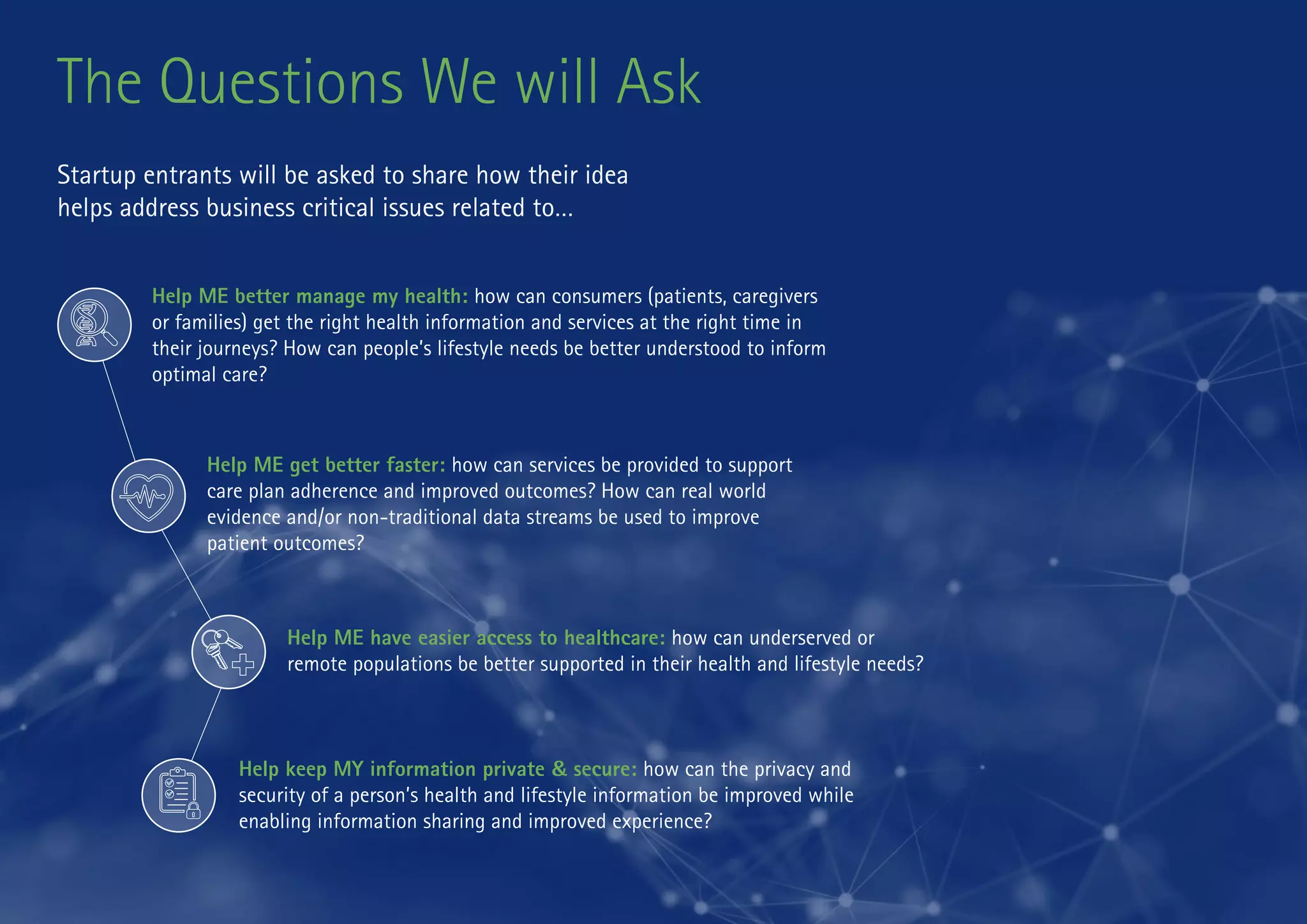 The Questions We will Ask

Startup entrants will be asked to share how their idea helps address business critical issues related to...

Help ME better manage my health: how can consumers (patients, caregivers or families) get the right health information and services at the right time in their journeys? How can people's lifestyle needs be better understood to inform optimal care?

Help ME get better faster: how can services be provided to support care plan adherence and improved outcomes? How can real world evidence and/or non-traditional data streams be used to improve patient outcomes?

Help ME have easier access to healthcare: how can underserved or remote populations be better supported in their health and lifestyle needs?

Help keep MY information private & secure: how can the privacy and security of a person's health and lifestyle information be improved while enabling information sharing and improved experience?